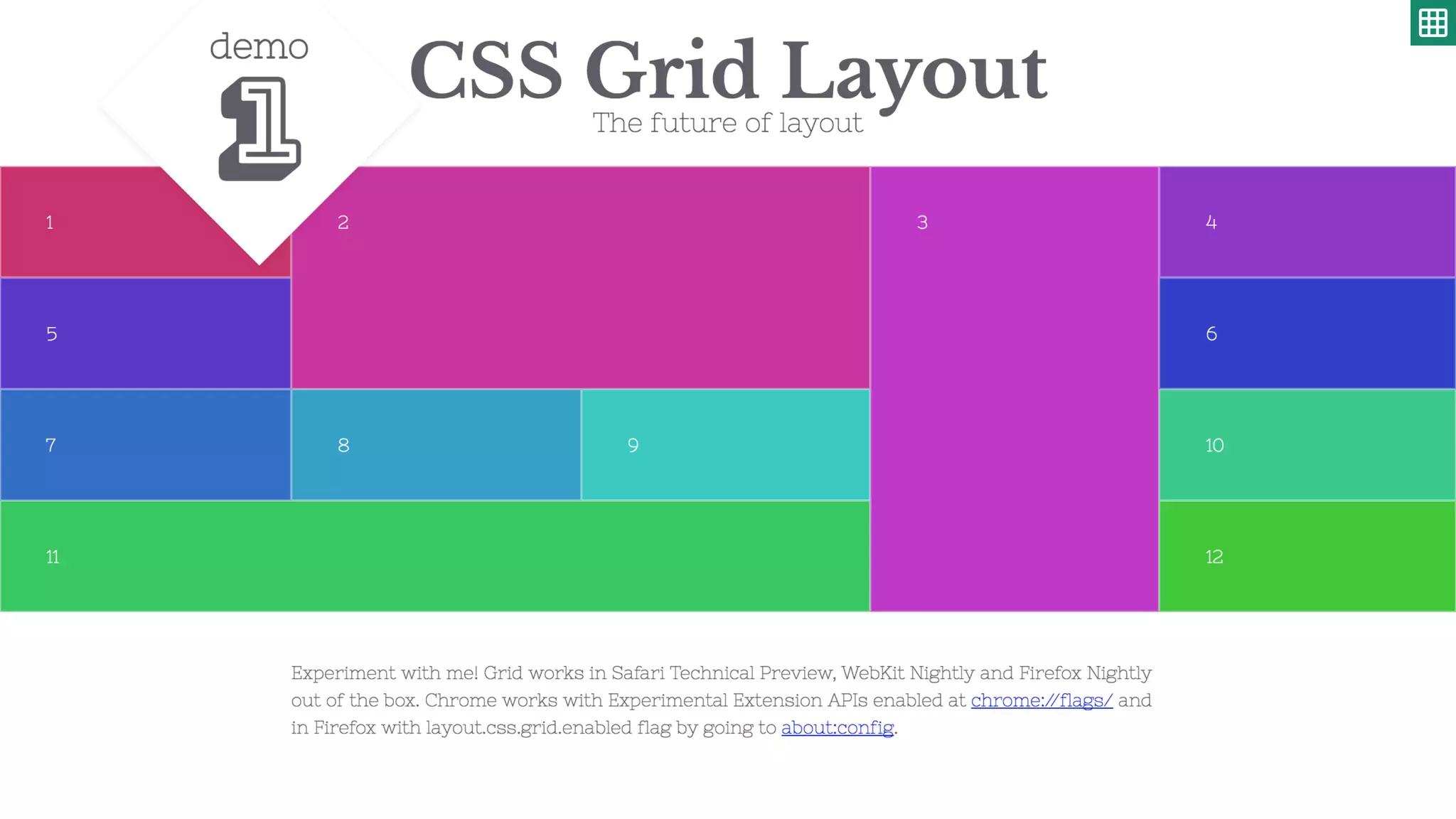 demo
1

CSS Grid Layout
The future of layout

1
2
3
4
5
6
7
8
9
10
11
12

Experiment with me! Grid works in Safari Technical Preview, WebKit Nightly and Firefox Nightly out of the box. Chrome works with Experimental Extension APIs enabled at chrome://flags/ and in Firefox with layout.css.grid.enabled flag by going to about:config.